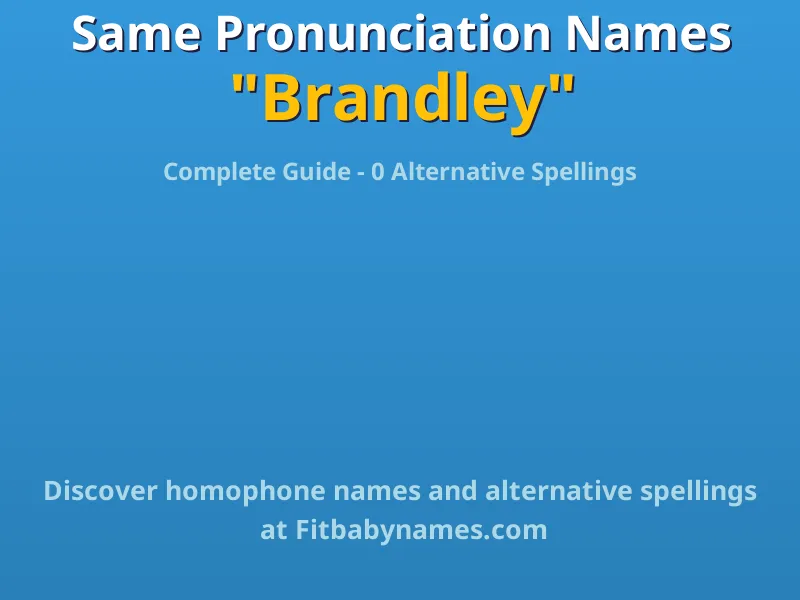 Same Pronunciation Names
"Brandley"

Complete Guide - 0 Alternative Spellings

Discover homophone names and alternative spellings at Fitbabynames.com